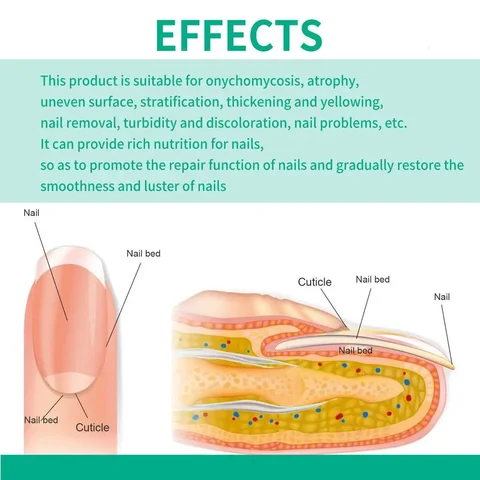 EFFECTS

This product is suitable for onychomycosis, atrophy, uneven surface, stratification, thickening and yellowing, nail removal, turbidity and discoloration, nail problems, etc.
It can provide rich nutrition for nails,
so as to promote the repair function of nails and gradually restore the smoothness and luster of nails

Nail
Nail bed
Nail bed
Cuticle

Cuticle
Nail bed
Nail
Nail bed